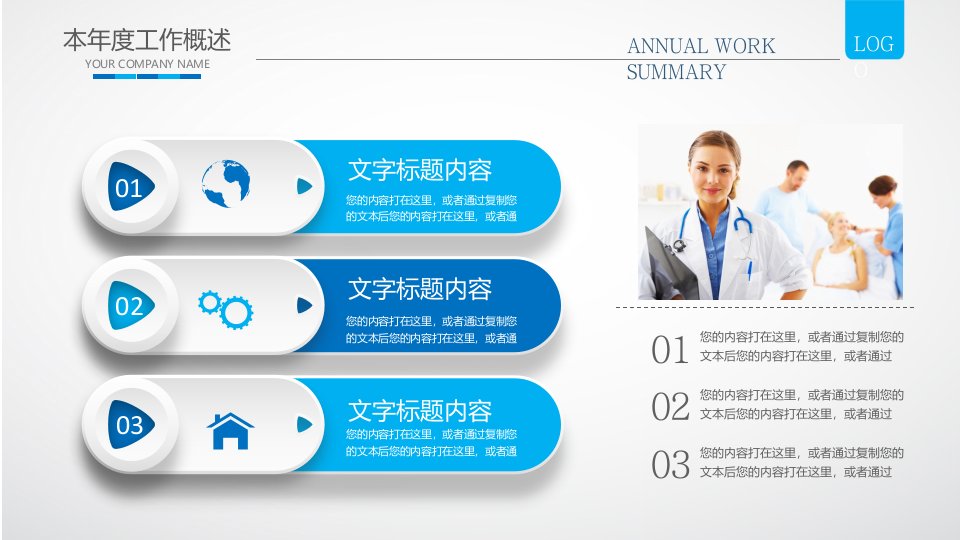 本年度工作概述
YOUR COMPANY NAME

ANNUAL WORK SUMMARY

LOGO

01
文字标题内容
您的内容打在这里，或者通过复制您的文本后您的内容打在这里，或者通

02
文字标题内容
您的内容打在这里，或者通过复制您的文本后您的内容打在这里，或者通

03
文字标题内容
您的内容打在这里，或者通过复制您的文本后您的内容打在这里，或者通

01 您的内容打在这里，或者通过复制您的文本后您的内容打在这里，或者通过

02 您的内容打在这里，或者通过复制您的文本后您的内容打在这里，或者通过

03 您的内容打在这里，或者通过复制您的文本后您的内容打在这里，或者通过